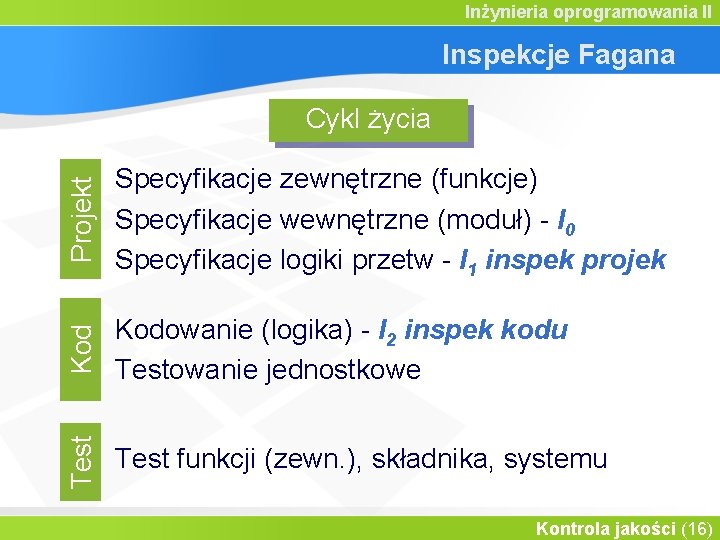 Inżynieria oprogramowania II

Inspekcje Fagana

Cykl życia

Projekt

Specyfikacje zewnętrzne (funkcje)
Specyfikacje wewnętrzne (moduł) - $I_0$
Specyfikacje logiki przetw - $I_1$ inspek projek

Kod

Kodowanie (logika) - $I_2$ inspek kodu
Testowanie jednostkowe

Test

Test funkcji (zewn.), składnika, systemu

Kontrola jakości (16)